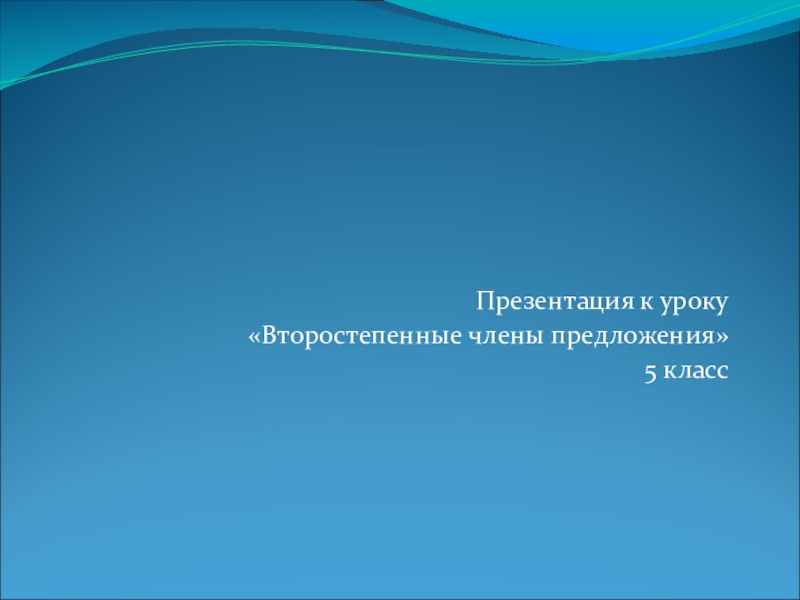 Презентация к уроку
«Второстепенные члены предложения»
5 класс